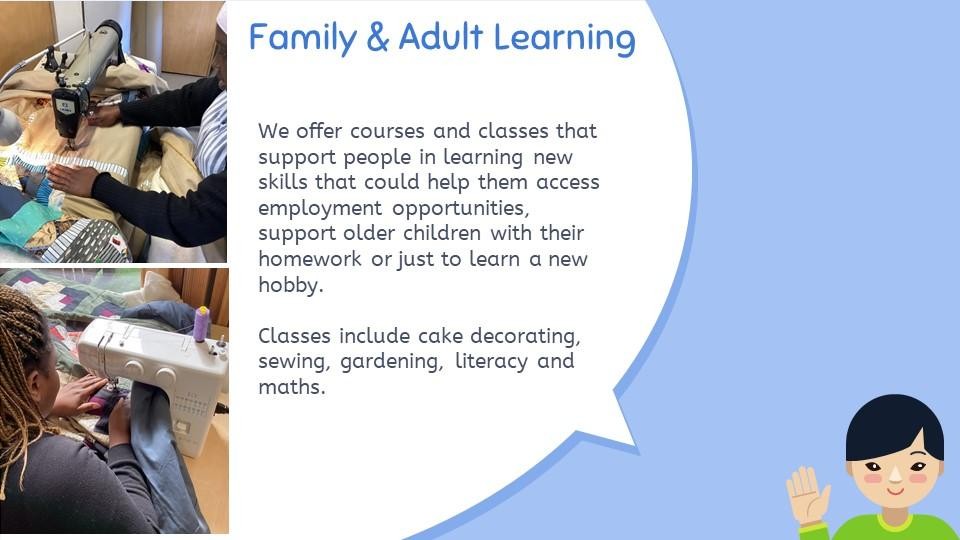 Family & Adult Learning

We offer courses and classes that support people in learning new skills that could help them access employment opportunities, support older children with their homework or just to learn a new hobby.

Classes include cake decorating, sewing, gardening, literacy and maths.